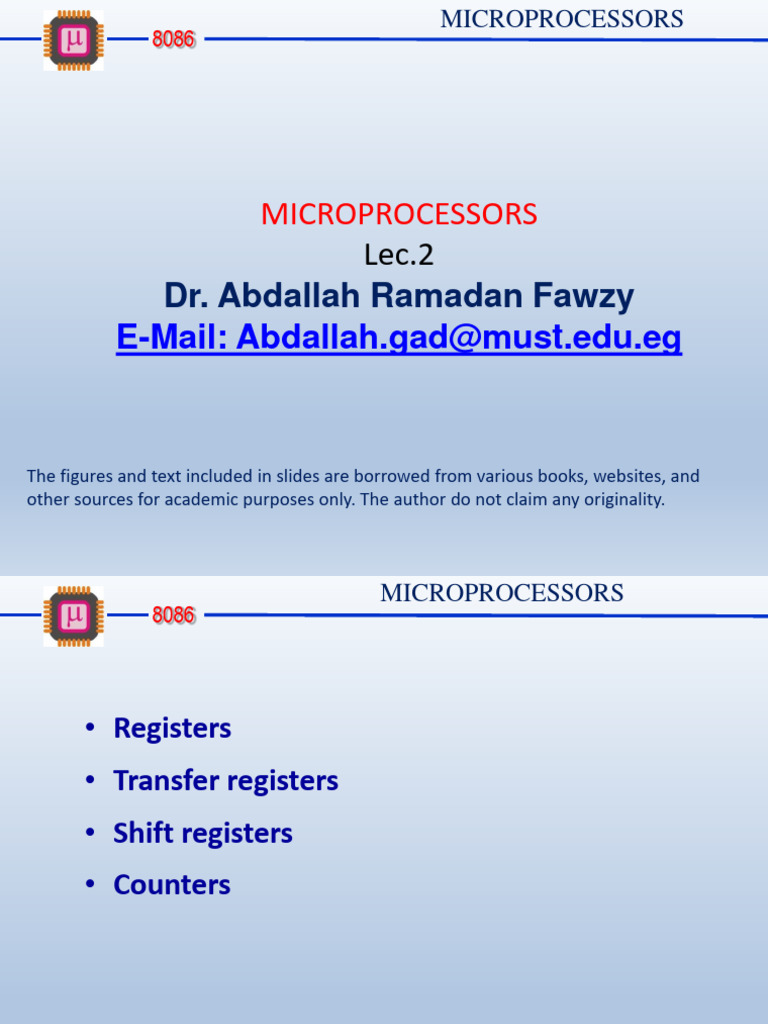 μ 8086

MICROPROCESSORS

MICROPROCESSORS

Lec.2

Dr. Abdallah Ramadan Fawzy

E-Mail: Abdallah.gad@must.edu.eg

The figures and text included in slides are borrowed from various books, websites, and other sources for academic purposes only. The author do not claim any originality.

μ 8086

MICROPROCESSORS

• Registers
• Transfer registers
• Shift registers
• Counters